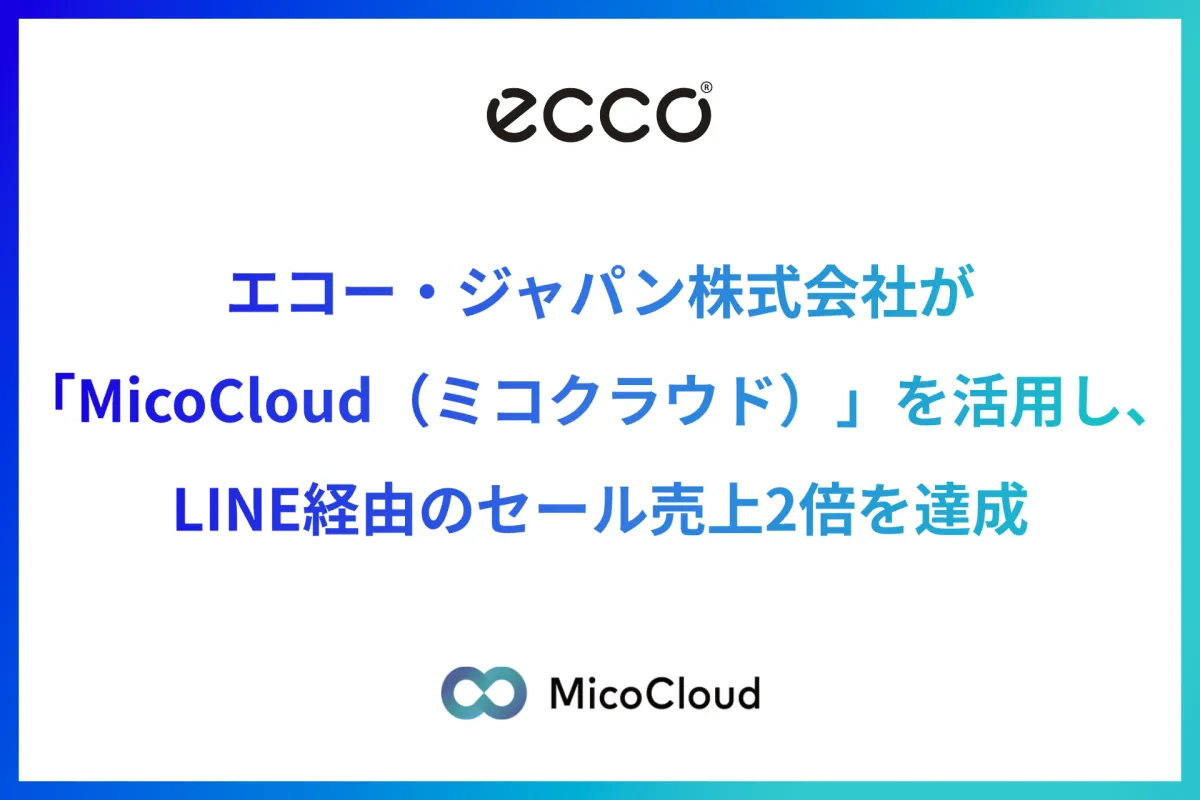 ecco®

エコー・ジャパン株式会社が
「MicoCloud（ミコクラウド）」を活用し、
LINE経由のセール売上2倍を達成

MicoCloud